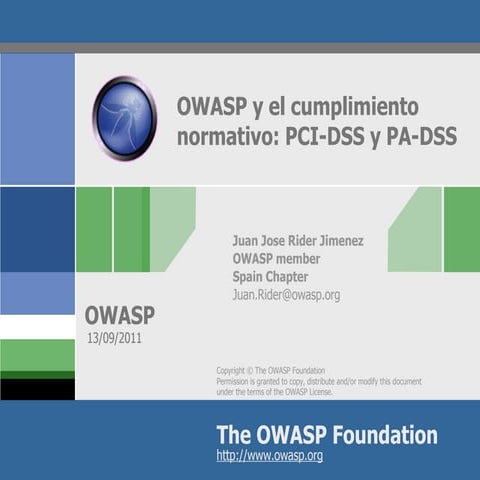 OWASP y el cumplimiento normativo: PCI-DSS y PA-DSS

Juan Jose Rider Jimenez
OWASP member
Spain Chapter
Juan.Rider@owasp.org

OWASP
13/09/2011

Copyright © The OWASP Foundation
Permission is granted to copy, distribute and/or modify this document under the terms of the OWASP License.

The OWASP Foundation
http://www.owasp.org